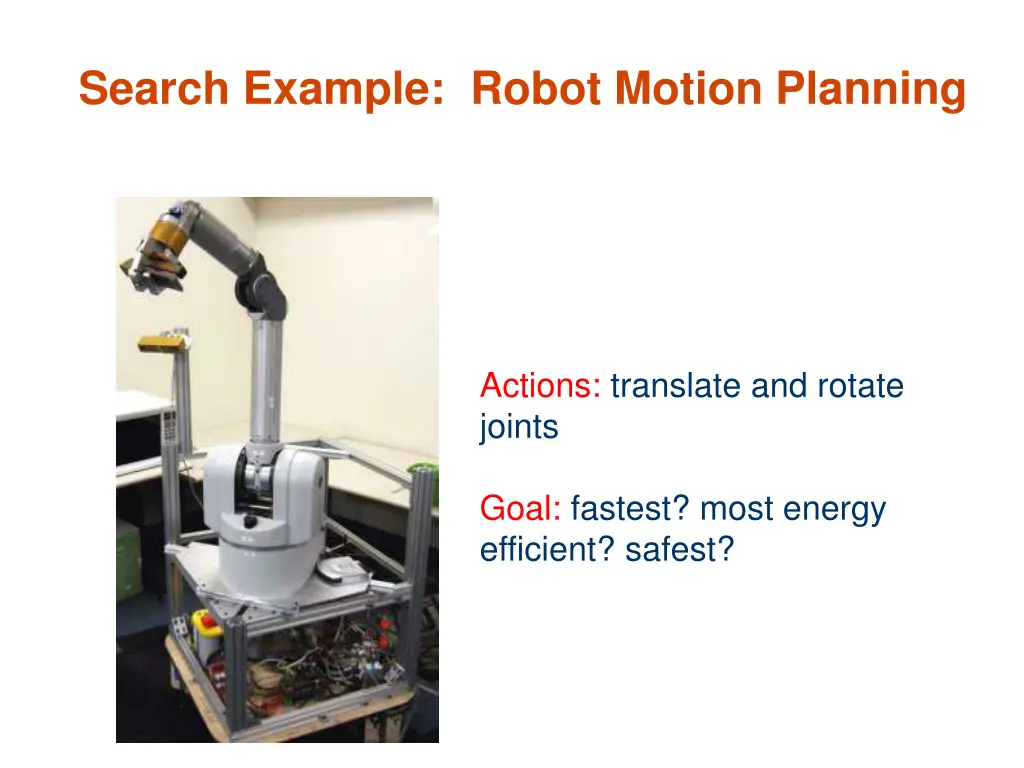 Search Example: Robot Motion Planning

Actions: translate and rotate joints

Goal: fastest? most energy efficient? safest?